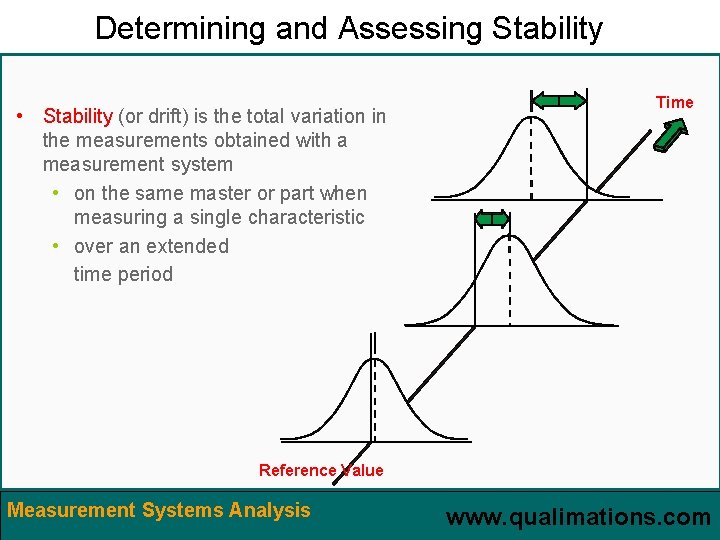 Determining and Assessing Stability

• Stability (or drift) is the total variation in the measurements obtained with a measurement system
  • on the same master or part when measuring a single characteristic
  • over an extended time period

Time

Reference Value

Measurement Systems Analysis

www.qualimations.com